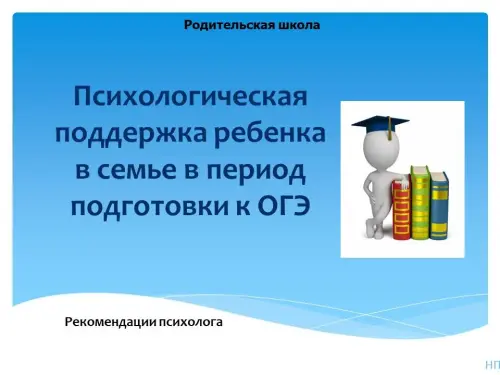 Родительская школа

Психологическая поддержка ребенка в семье в период подготовки к ОГЭ

Рекомендации психолога

НП